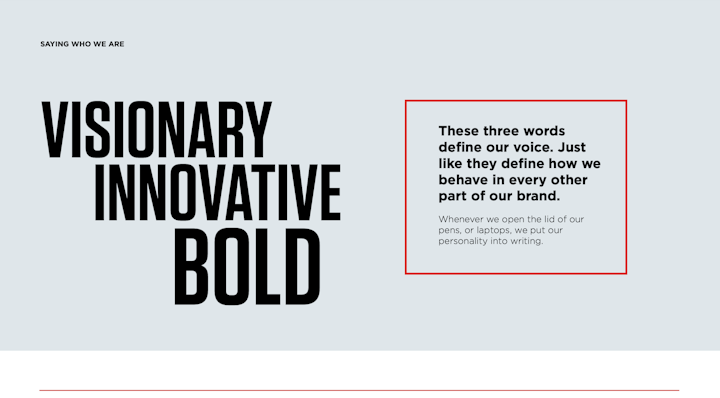 SAYING WHO WE ARE

VISIONARY
INNOVATIVE
BOLD

These three words define our voice. Just like they define how we behave in every other part of our brand.

Whenever we open the lid of our pens, or laptops, we put our personality into writing.